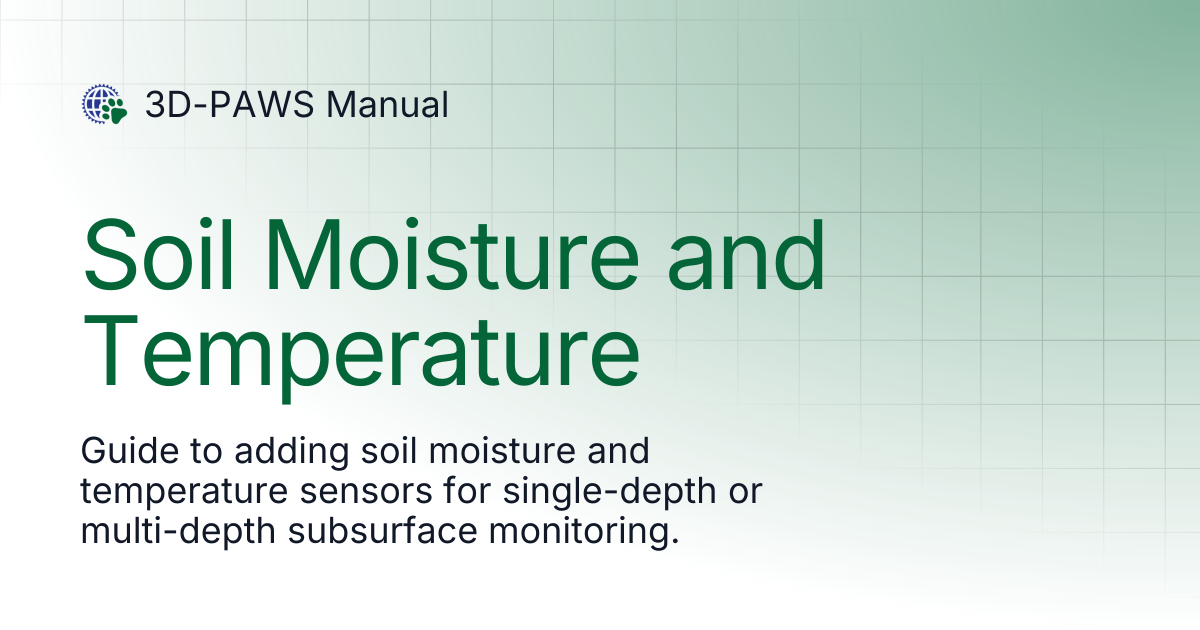 3D-PAWS Manual

Soil Moisture and Temperature

Guide to adding soil moisture and temperature sensors for single-depth or multi-depth subsurface monitoring.